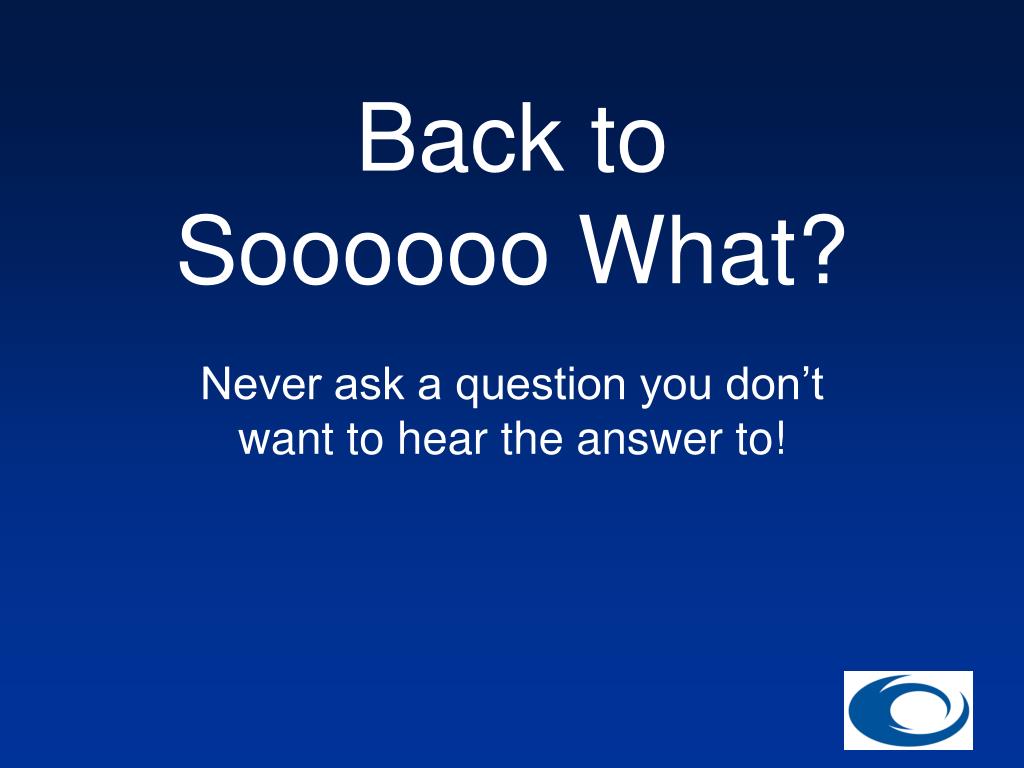 Back to
Soooooo What?

Never ask a question you don’t want to hear the answer to!